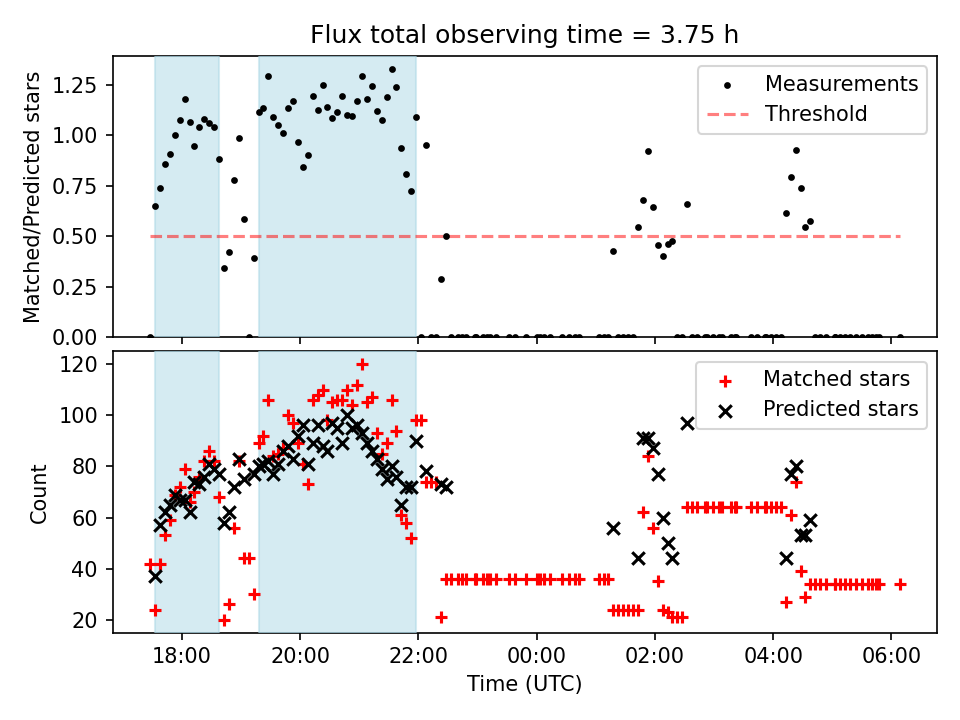 Flux total observing time = 3.75 h

Matched/Predicted stars

1.25
1.00
0.75
0.50
0.25
0.00

Measurements
Threshold

Count

120
100
80
60
40
20

Matched stars
Predicted stars

18:00
20:00
22:00
00:00
02:00
04:00
06:00

Time (UTC)